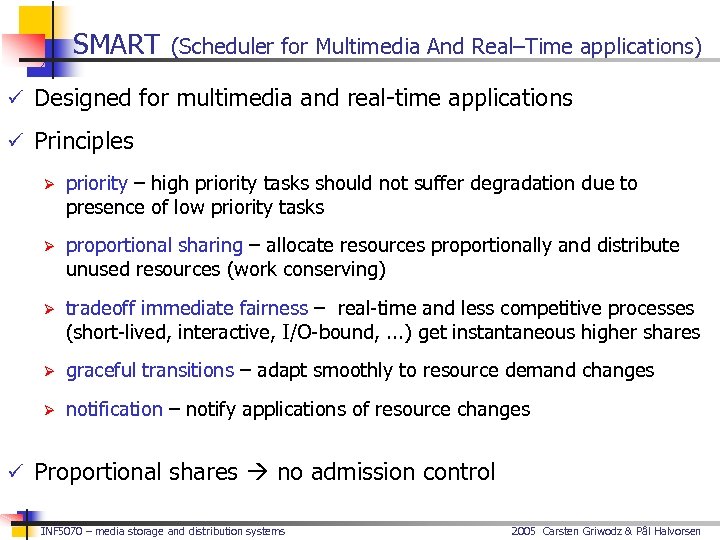 SMART (Scheduler for Multimedia And Real–Time applications)

✓ Designed for multimedia and real-time applications

✓ Principles

➢ priority – high priority tasks should not suffer degradation due to presence of low priority tasks

➢ proportional sharing – allocate resources proportionally and distribute unused resources (work conserving)

➢ tradeoff immediate fairness – real-time and less competitive processes (short-lived, interactive, I/O-bound, ...) get instantaneous higher shares

➢ graceful transitions – adapt smoothly to resource demand changes

➢ notification – notify applications of resource changes

✓ Proportional shares → no admission control

INF5070 – media storage and distribution systems

2005 Carsten Griwodz & Pål Halvorsen